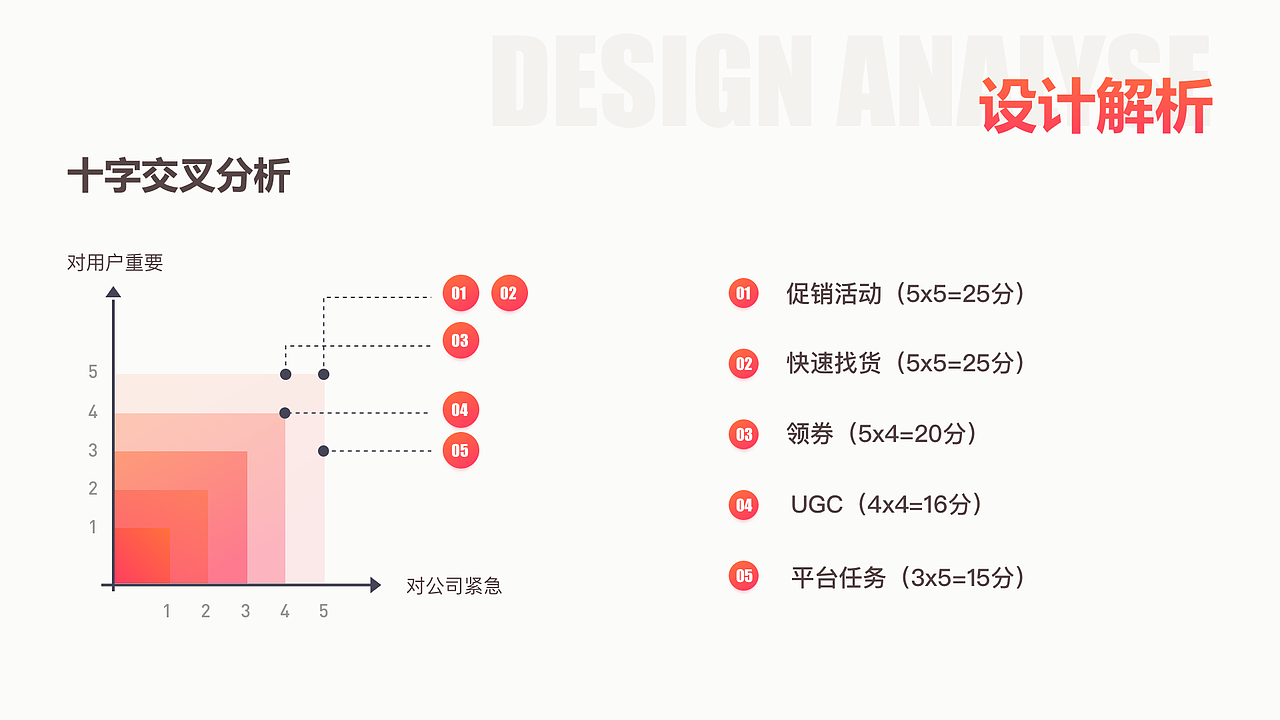 DESIGN ANALYSE
设计解析

十字交叉分析

对用户重要

01 02
03
04
05

5
4
3
2
1

1 2 3 4 5

对公司紧急

01 促销活动（5x5=25分）

02 快速找货（5x5=25分）

03 领券（5x4=20分）

04 UGC（4x4=16分）

05 平台任务（3x5=15分）